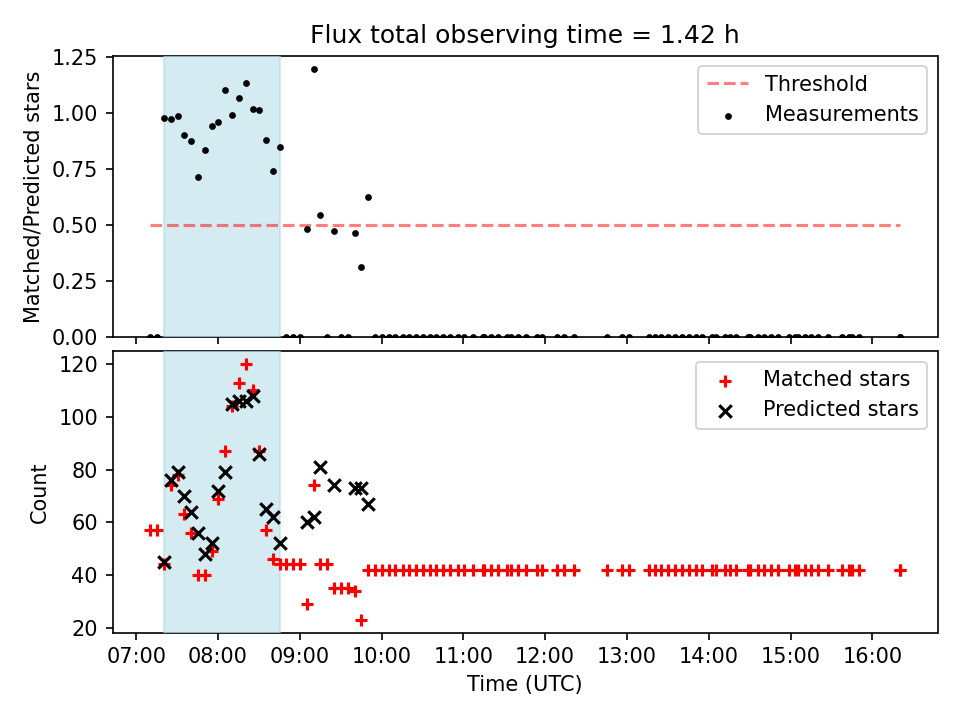 Flux total observing time = 1.42 h

Matched/Predicted stars

1.25
1.00
0.75
0.50
0.25
0.00

Threshold
Measurements

Count

120
100
80
60
40
20

Matched stars
Predicted stars

07:00 08:00 09:00 10:00 11:00 12:00 13:00 14:00 15:00 16:00

Time (UTC)